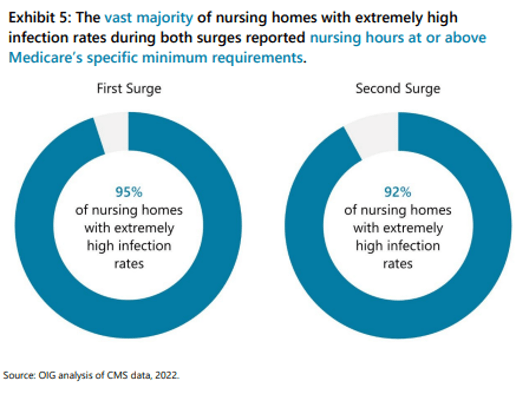 Exhibit 5: The vast majority of nursing homes with extremely high infection rates during both surges reported nursing hours at or above Medicare's specific minimum requirements.

First Surge

95%
of nursing homes with extremely high infection rates

Second Surge

92%
of nursing homes with extremely high infection rates

Source: OIG analysis of CMS data, 2022.